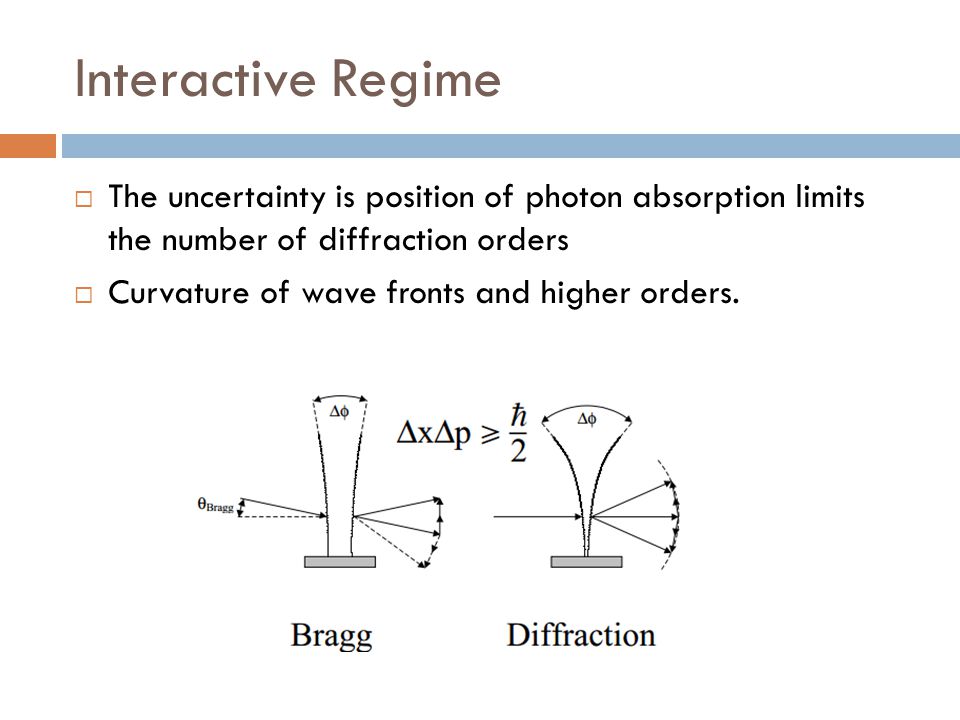 Interactive Regime

□ The uncertainty is position of photon absorption limits the number of diffraction orders

□ Curvature of wave fronts and higher orders.

$\Delta\phi$

$\Delta x \Delta p \geq \frac{\hbar}{2}$

$\Delta\phi$

$\theta_{Bragg}$

Bragg

Diffraction